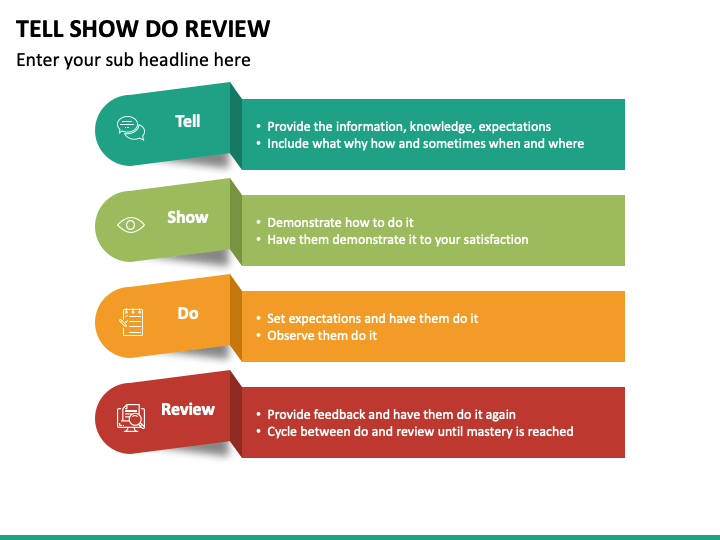 TELL SHOW DO REVIEW

Enter your sub headline here

Tell

• Provide the information, knowledge, expectations
• Include what why how and sometimes when and where

Show

• Demonstrate how to do it
• Have them demonstrate it to your satisfaction

Do

• Set expectations and have them do it
• Observe them do it

Review

• Provide feedback and have them do it again
• Cycle between do and review until mastery is reached